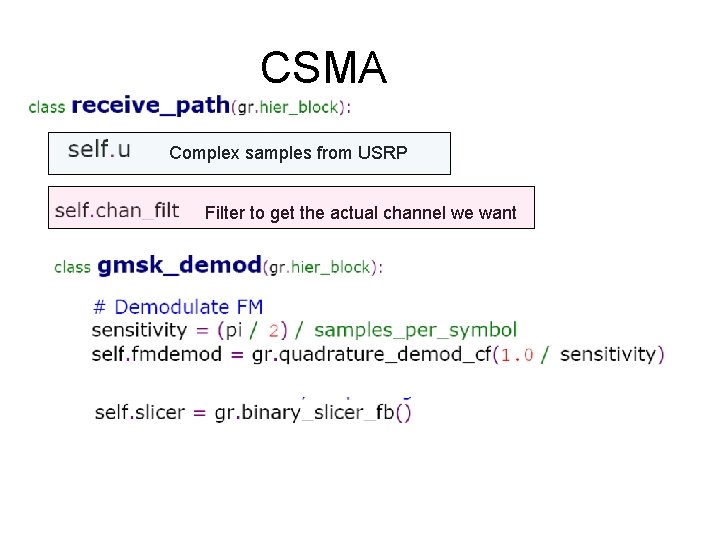 CSMA

class receive_path(gr.hier_block):

self.u Complex samples from USRP

self.chan_filt Filter to get the actual channel we want

class gmsk_demod(gr.hier_block):

# Demodulate FM
sensitivity = (pi / 2) / samples_per_symbol
self.fmdemod = gr.quadrature_demod_cf(1.0 / sensitivity)

self.slicer = gr.binary_slicer_fb()